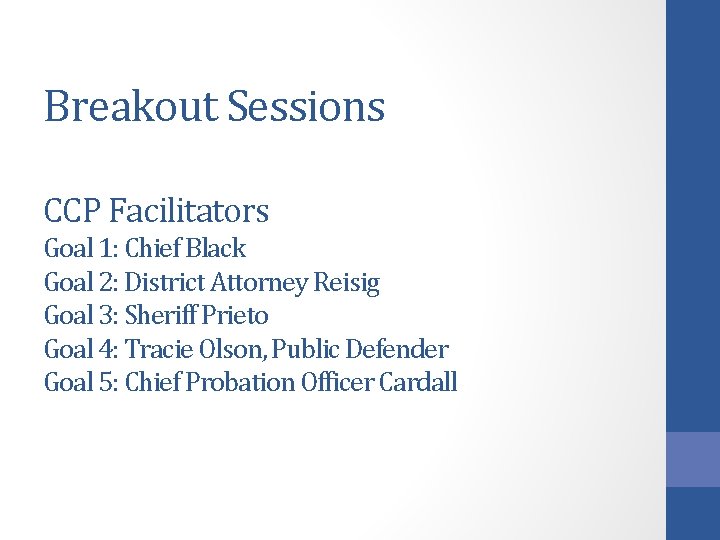 Breakout Sessions

CCP Facilitators
Goal 1: Chief Black
Goal 2: District Attorney Reisig
Goal 3: Sheriff Prieto
Goal 4: Tracie Olson, Public Defender
Goal 5: Chief Probation Officer Cardall